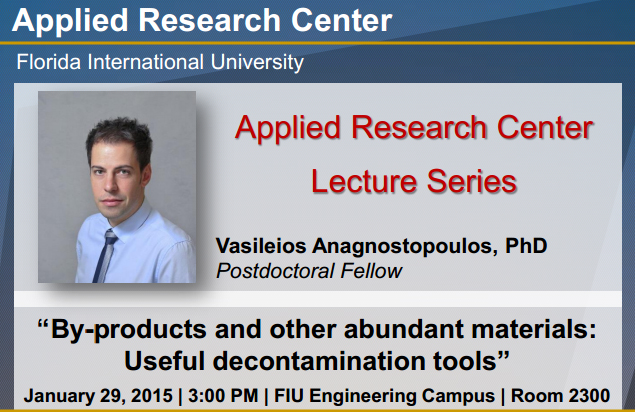 Applied Research Center

Florida International University

Applied Research Center
Lecture Series

Vasileios Anagnostopoulos, PhD
Postdoctoral Fellow

“By-products and other abundant materials: Useful decontamination tools”

January 29, 2015 | 3:00 PM | FIU Engineering Campus | Room 2300